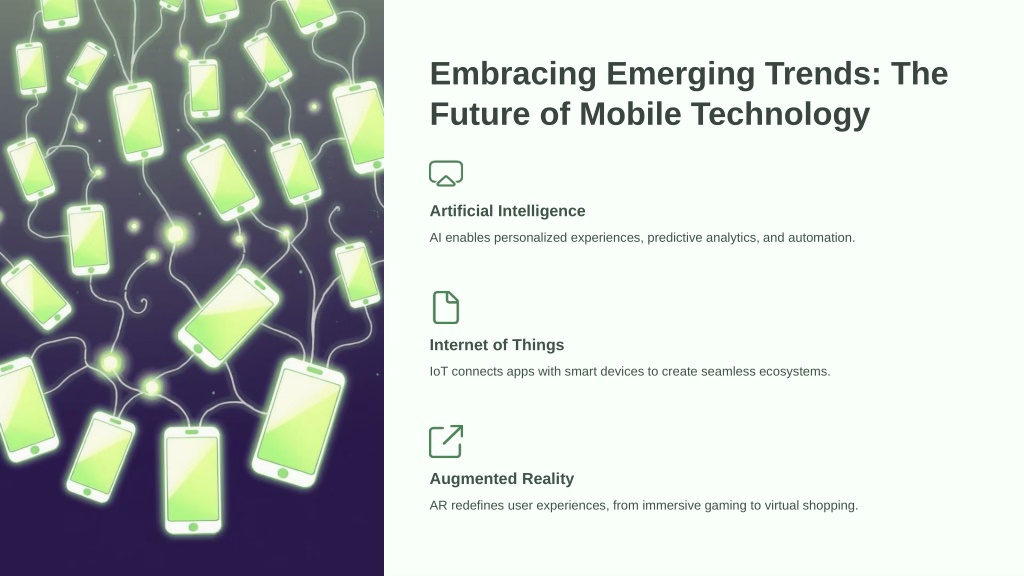 Embracing Emerging Trends: The Future of Mobile Technology

Artificial Intelligence

AI enables personalized experiences, predictive analytics, and automation.

Internet of Things

IoT connects apps with smart devices to create seamless ecosystems.

Augmented Reality

AR redefines user experiences, from immersive gaming to virtual shopping.